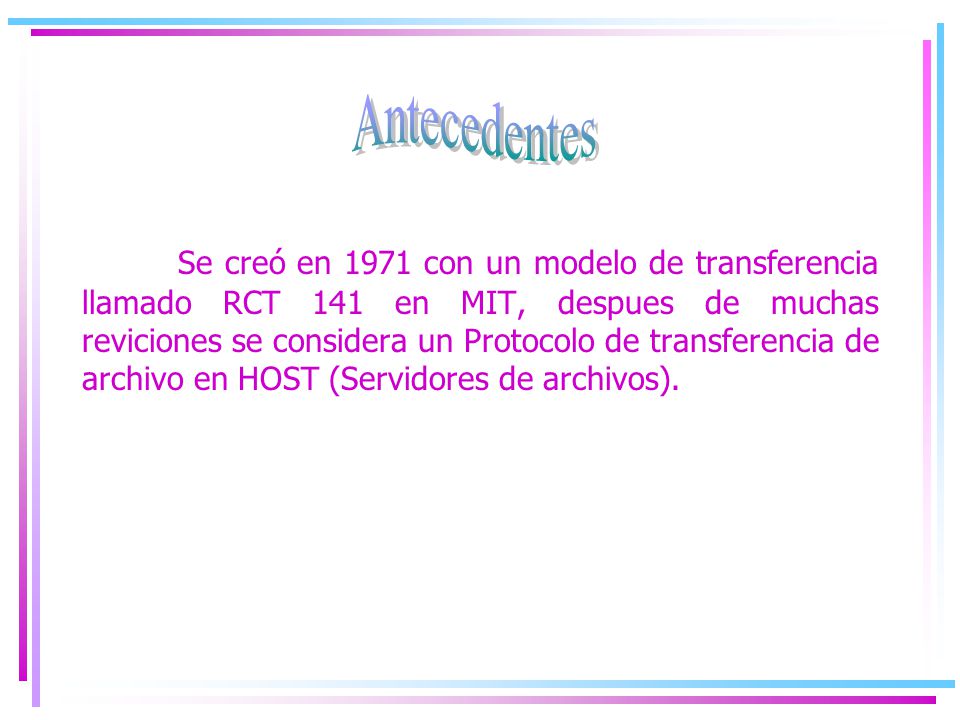 Antecedentes

Se creó en 1971 con un modelo de transferencia llamado RCT 141 en MIT, despues de muchas reviciones se considera un Protocolo de transferencia de archivo en HOST (Servidores de archivos).